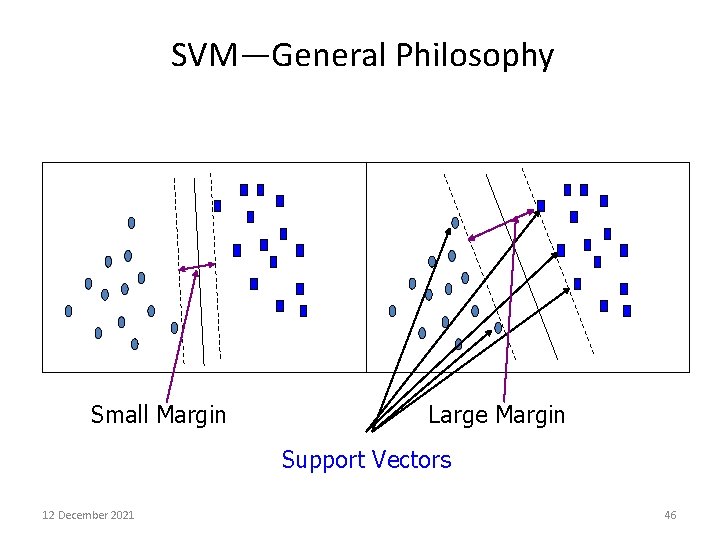 SVM—General Philosophy

Small Margin

Large Margin

Support Vectors

12 December 2021

46